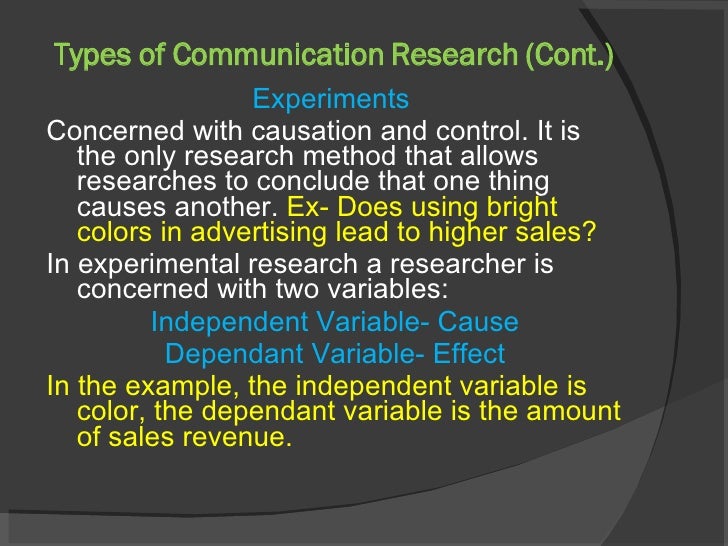 Types of Communication Research (Cont.)

Experiments

Concerned with causation and control. It is the only research method that allows researches to conclude that one thing causes another. Ex- Does using bright colors in advertising lead to higher sales?

In experimental research a researcher is concerned with two variables:

Independent Variable- Cause

Dependant Variable- Effect

In the example, the independent variable is color, the dependant variable is the amount of sales revenue.